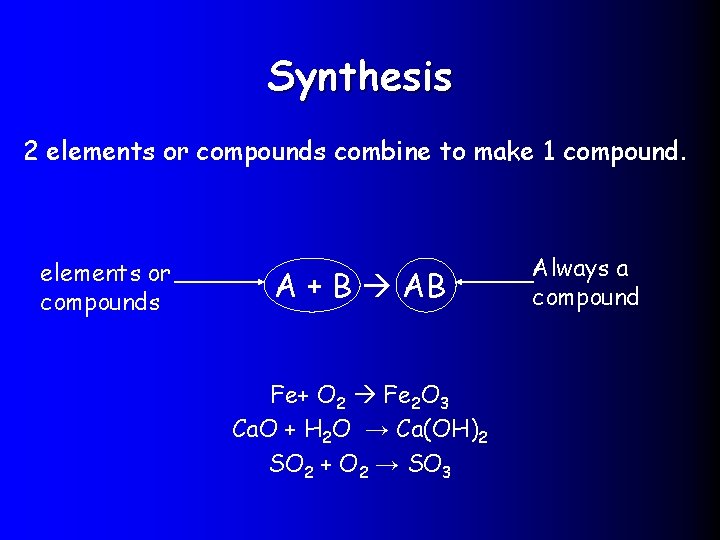 Synthesis

2 elements or compounds combine to make 1 compound.

elements or compounds

$A + B \rightarrow AB$

Always a compound

$Fe + O_2 \rightarrow Fe_2O_3$
$CaO + H_2O \rightarrow Ca(OH)_2$
$SO_2 + O_2 \rightarrow SO_3$